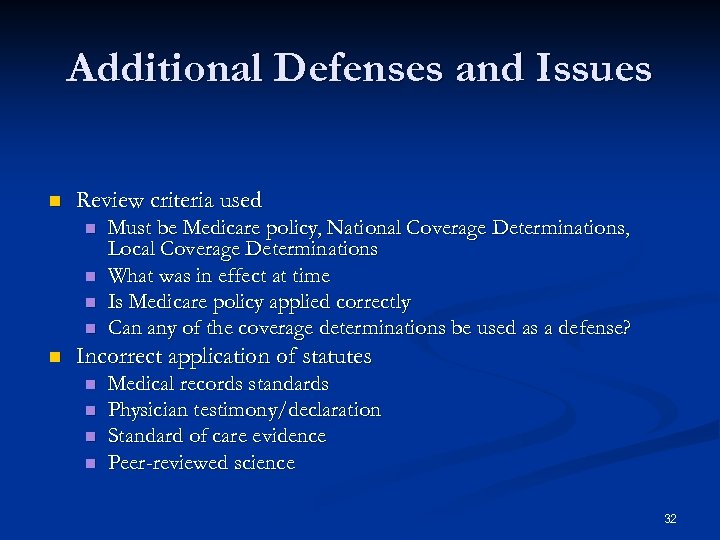 Additional Defenses and Issues

- Review criteria used
  - Must be Medicare policy, National Coverage Determinations, Local Coverage Determinations
  - What was in effect at time
  - Is Medicare policy applied correctly
  - Can any of the coverage determinations be used as a defense?
- Incorrect application of statutes
  - Medical records standards
  - Physician testimony/declaration
  - Standard of care evidence
  - Peer-reviewed science

32